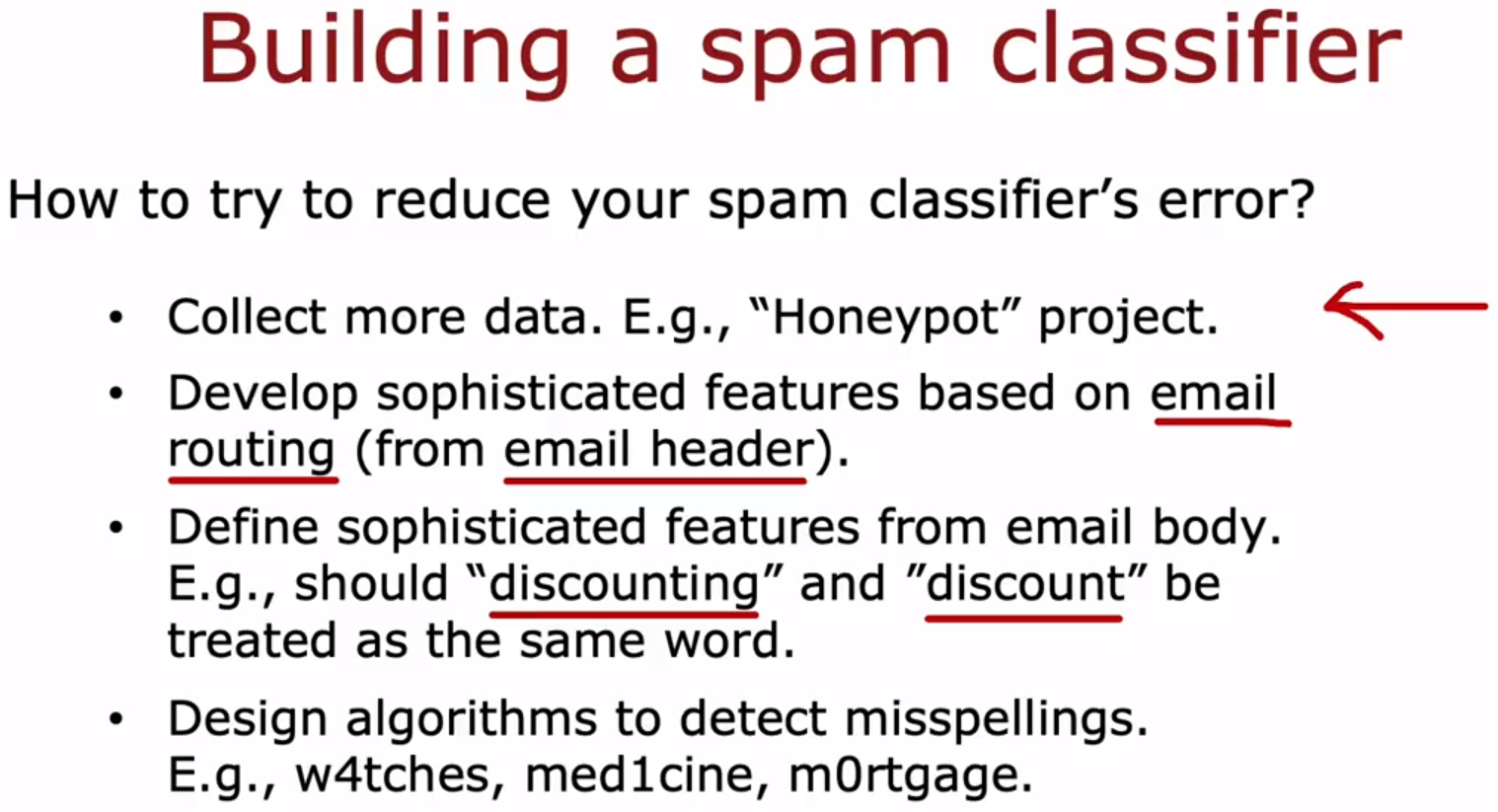 Building a spam classifier

How to try to reduce your spam classifier’s error?

• Collect more data. E.g., “Honeypot” project.

• Develop sophisticated features based on email routing (from email header).

• Define sophisticated features from email body. E.g., should “discounting” and ”discount” be treated as the same word.

• Design algorithms to detect misspellings. E.g., w4tches, med1cine, m0rtgage.